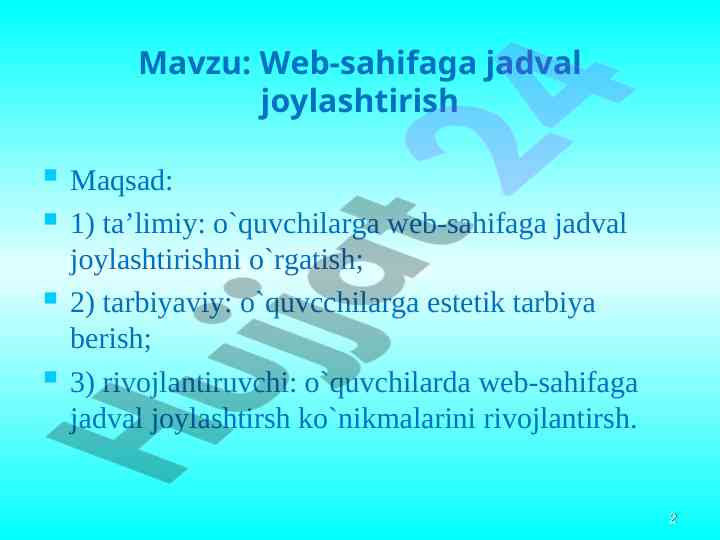 Mavzu: Web-sahifaga jadval joylashtirish

Maqsad:

1) ta’limiy: o`quvchilarga web-sahifaga jadval joylashtirishni o`rgatish;

2) tarbiyaviy: o`quvcchilarga estetik tarbiya berish;

3) rivojlantiruvchi: o`quvchilarda web-sahifaga jadval joylashtirsh ko`nikmalarini rivojlantirsh.

Hujjat 24

2